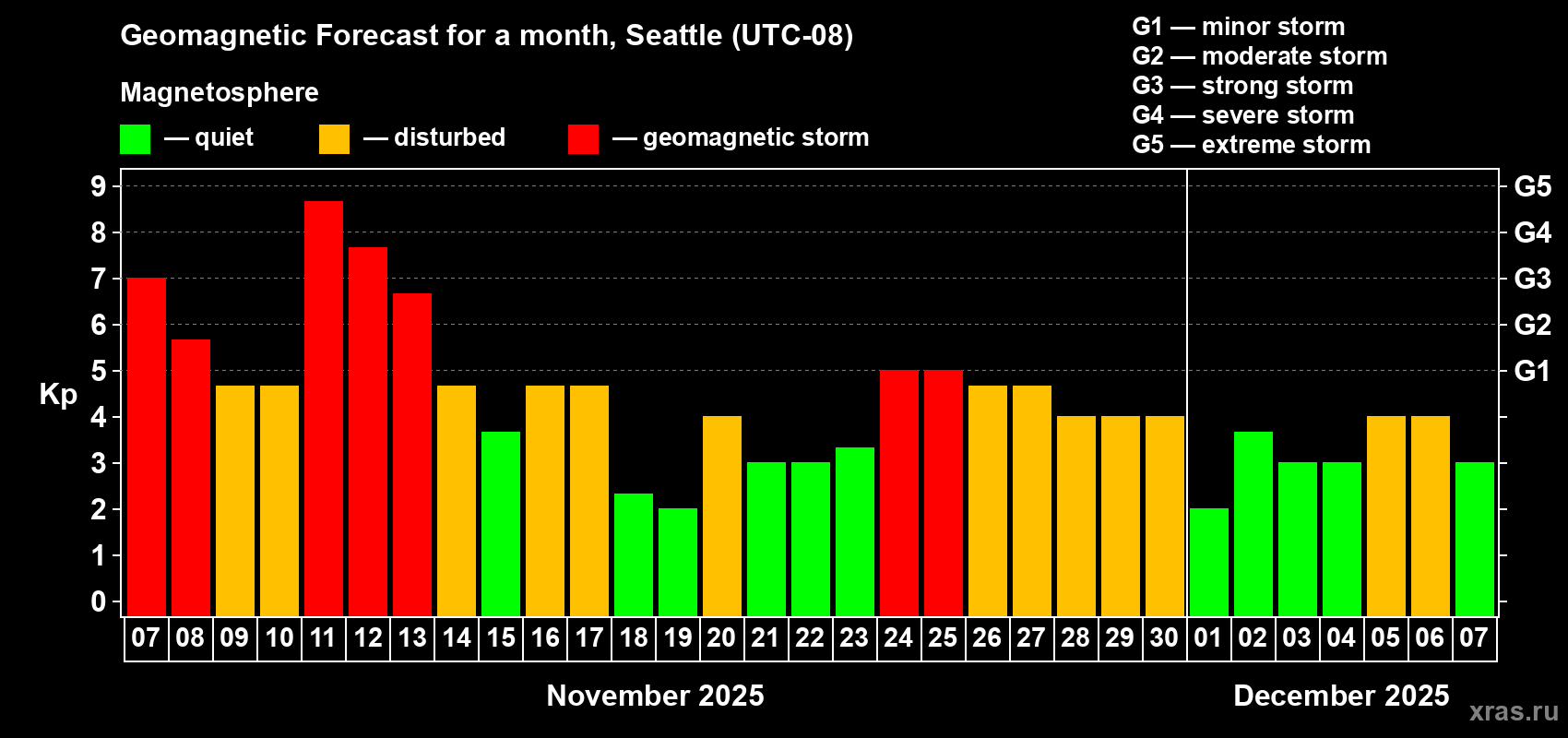 Geomagnetic Forecast for a month, Seattle (UTC-08)

Magnetosphere

— quiet — disturbed — geomagnetic storm

G1 — minor storm
G2 — moderate storm
G3 — strong storm
G4 — severe storm
G5 — extreme storm

Kp

9
8
7
6
5
4
3
2
1
0

G5
G4
G3
G2
G1

07 08 09 10 11 12 13 14 15 16 17 18 19 20 21 22 23 24 25 26 27 28 29 30 01 02 03 04 05 06 07

November 2025

December 2025

xras.ru